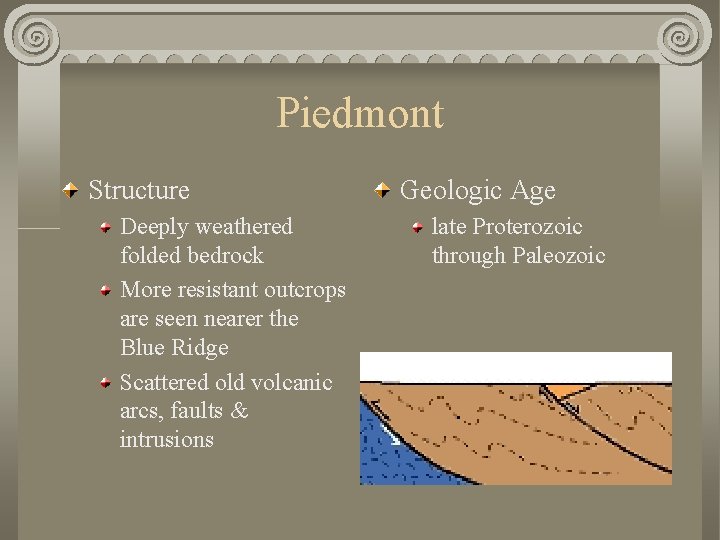 Piedmont

Structure

Deeply weathered folded bedrock

More resistant outcrops are seen nearer the Blue Ridge

Scattered old volcanic arcs, faults & intrusions

Geologic Age

late Proterozoic through Paleozoic